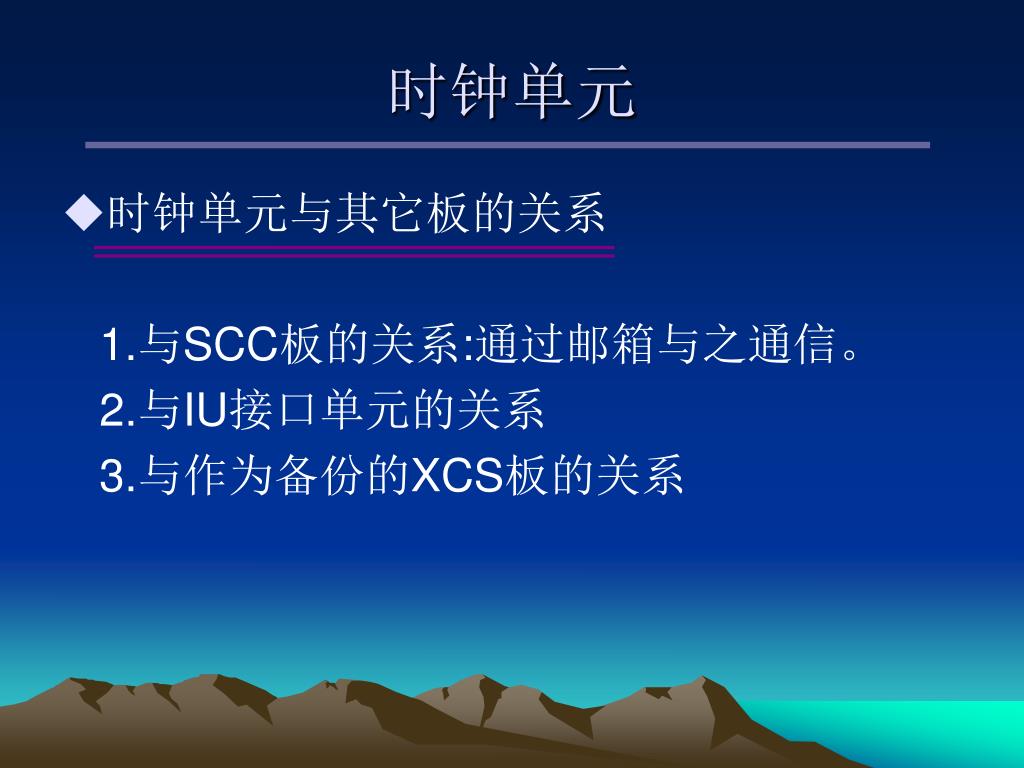 时钟单元

◆时钟单元与其它板的关系

1.与SCC板的关系:通过邮箱与之通信。
2.与IU接口单元的关系
3.与作为备份的XCS板的关系